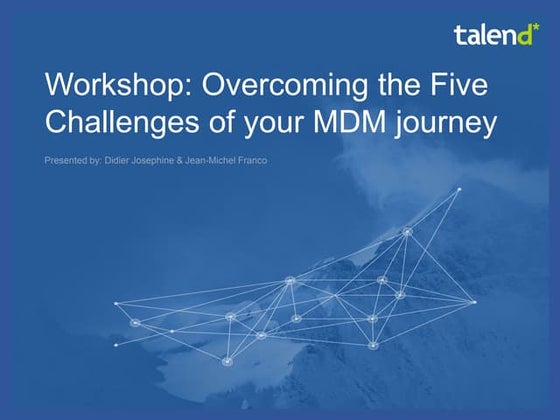 talend*

Workshop: Overcoming the Five Challenges of your MDM journey

Presented by: Didier Josephine & Jean-Michel Franco